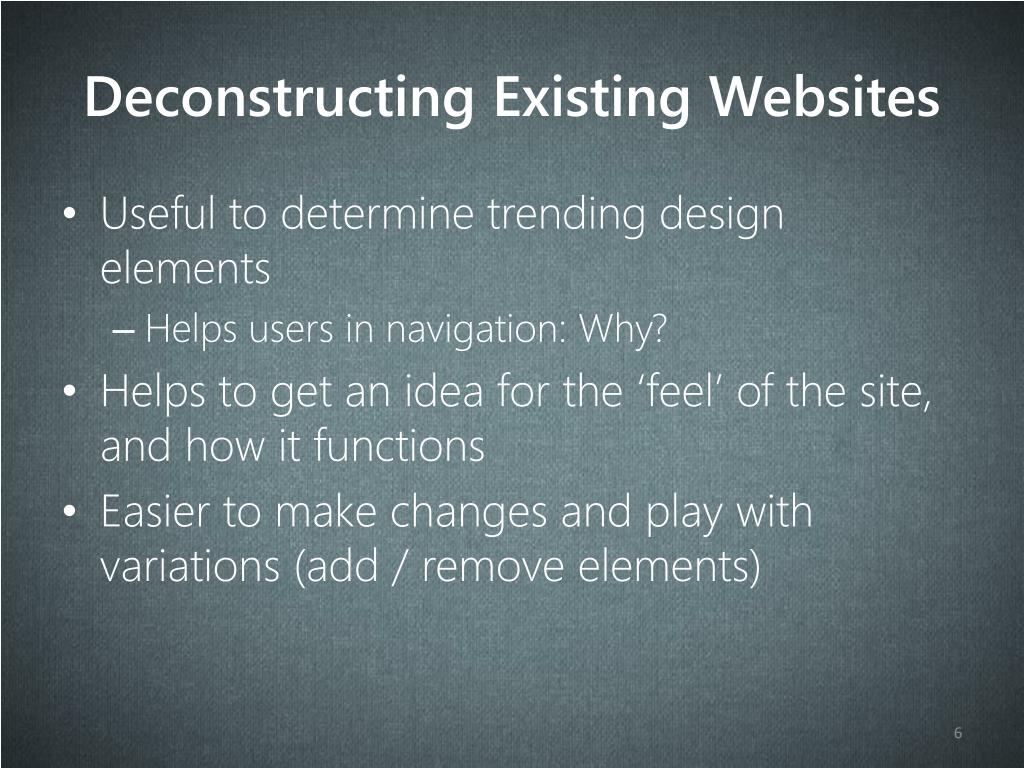 Deconstructing Existing Websites

• Useful to determine trending design elements
– Helps users in navigation: Why?
• Helps to get an idea for the ‘feel’ of the site, and how it functions
• Easier to make changes and play with variations (add / remove elements)

6